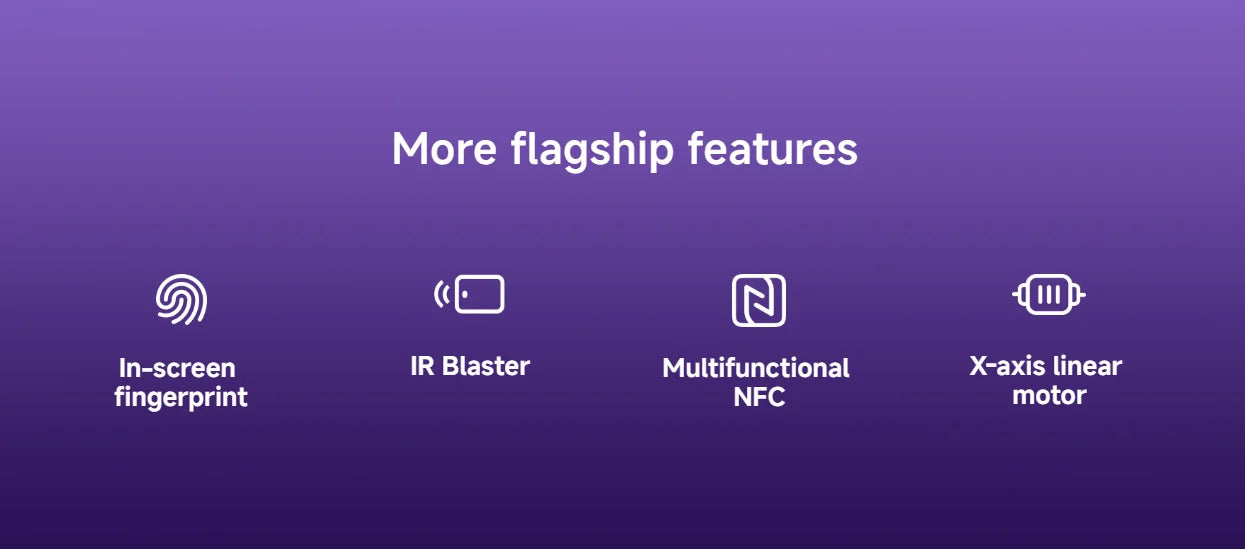 More flagship features

In-screen fingerprint

IR Blaster

Multifunctional NFC

X-axis linear motor